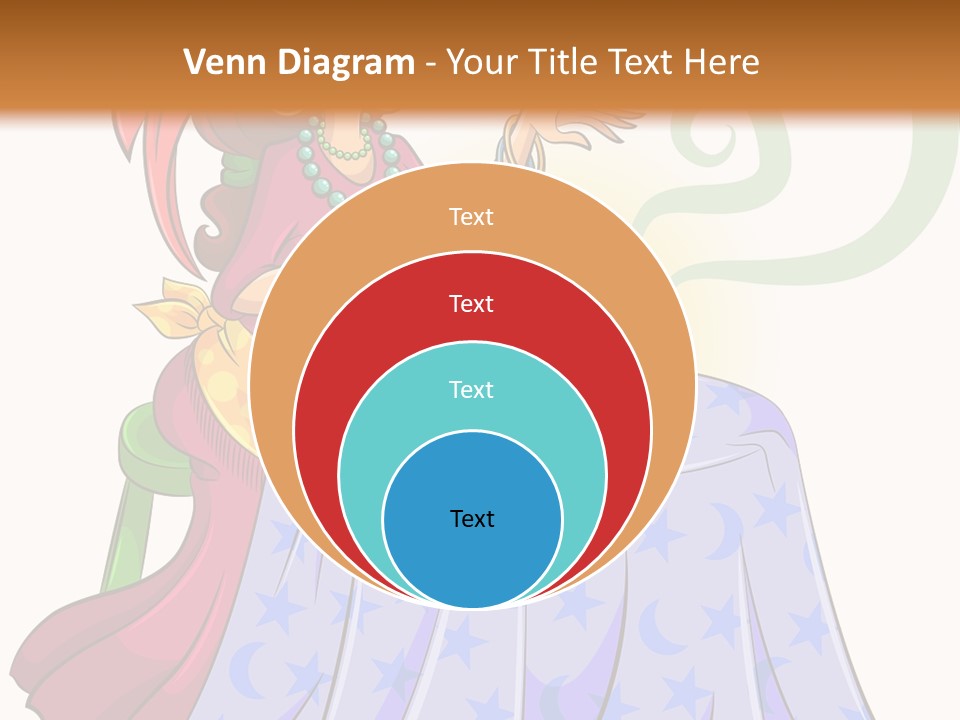 Venn Diagram - Your Title Text Here

Text

Text

Text

Text